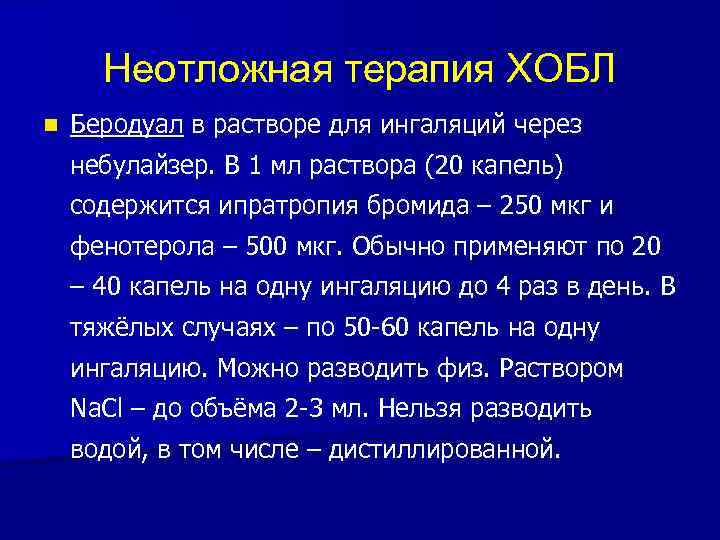 Неотложная терапия ХОБЛ

Беродуал в растворе для ингаляций через небулайзер. В 1 мл раствора (20 капель) содержится ипратропия бромида – 250 мкг и фенотерола – 500 мкг. Обычно применяют по 20 – 40 капель на одну ингаляцию до 4 раз в день. В тяжёлых случаях – по 50-60 капель на одну ингаляцию. Можно разводить физ. Раствором NaCl – до объёма 2-3 мл. Нельзя разводить водой, в том числе – дистиллированной.